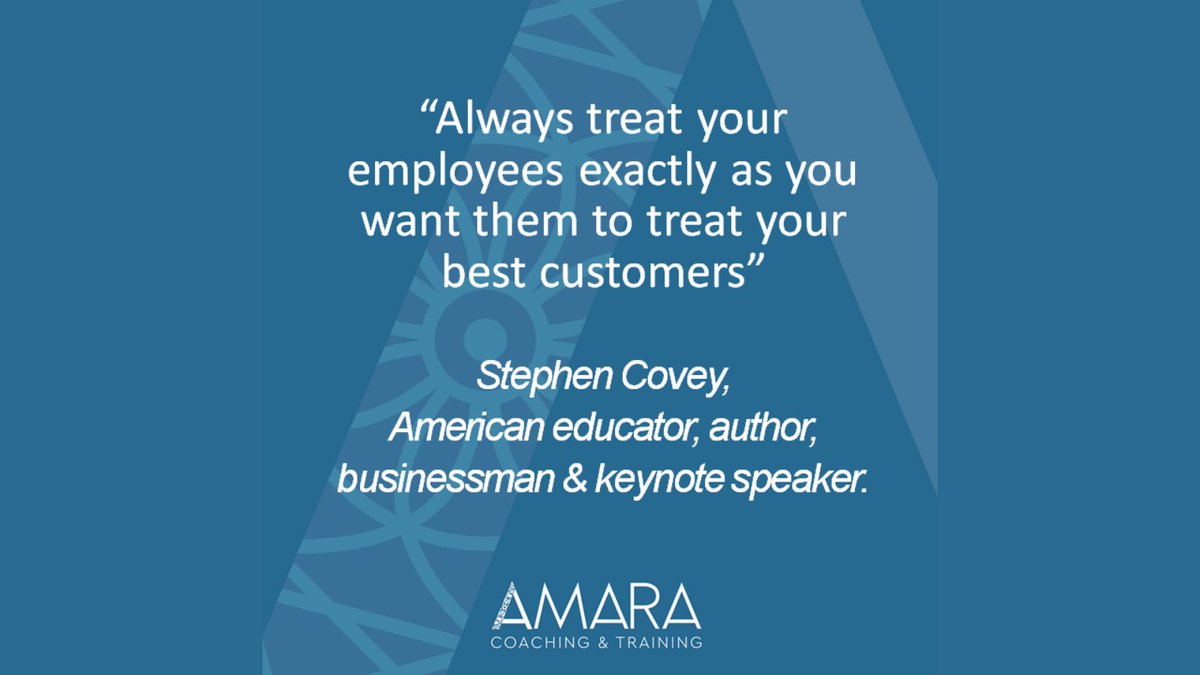 “Always treat your employees exactly as you want them to treat your best customers”

Stephen Covey,
American educator, author,
businessman & keynote speaker.

AMARA
COACHING & TRAINING